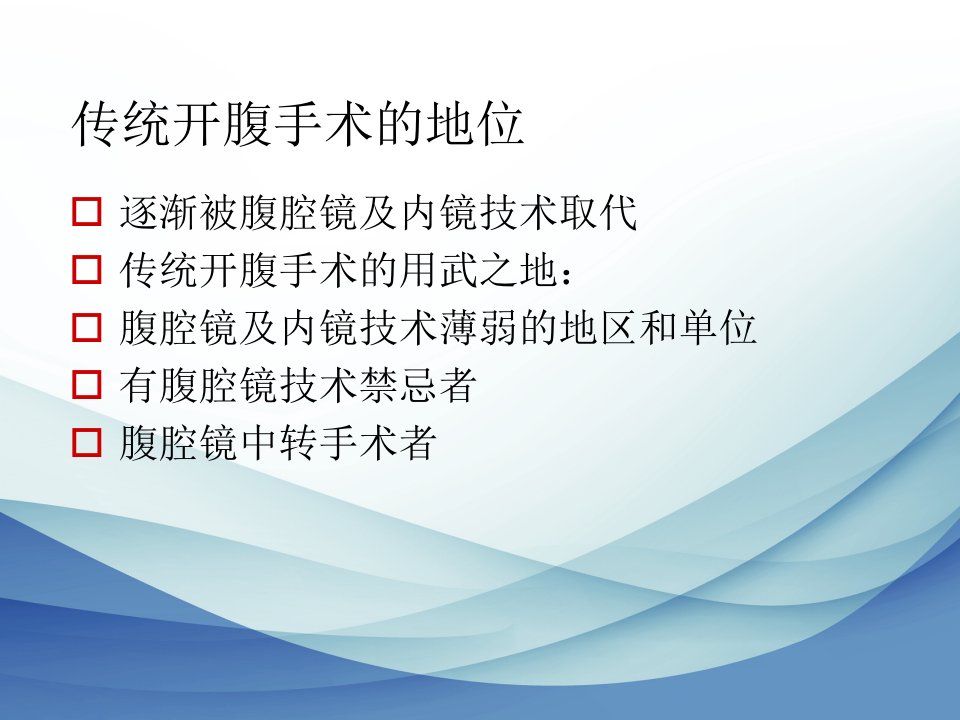 传统开腹手术的地位

□ 逐渐被腹腔镜及内镜技术取代
□ 传统开腹手术的用武之地：
□ 腹腔镜及内镜技术薄弱的地区和单位
□ 有腹腔镜技术禁忌者
□ 腹腔镜中转手术者